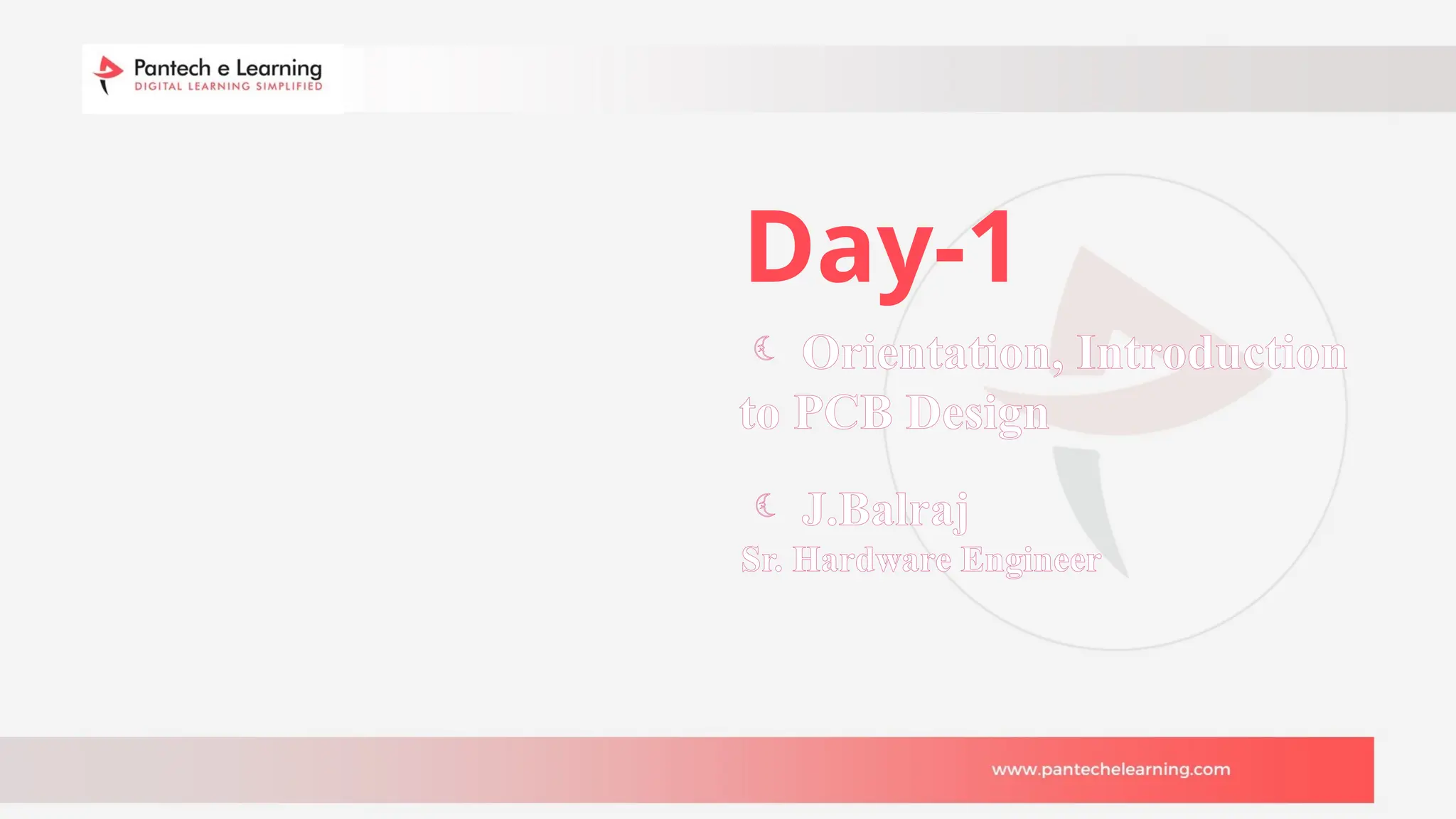 Pantech e Learning
DIGITAL LEARNING SIMPLIFIED

Day-1

Orientation, Introduction to PCB Design

J.Balraj
Sr. Hardware Engineer

www.pantechelearning.com